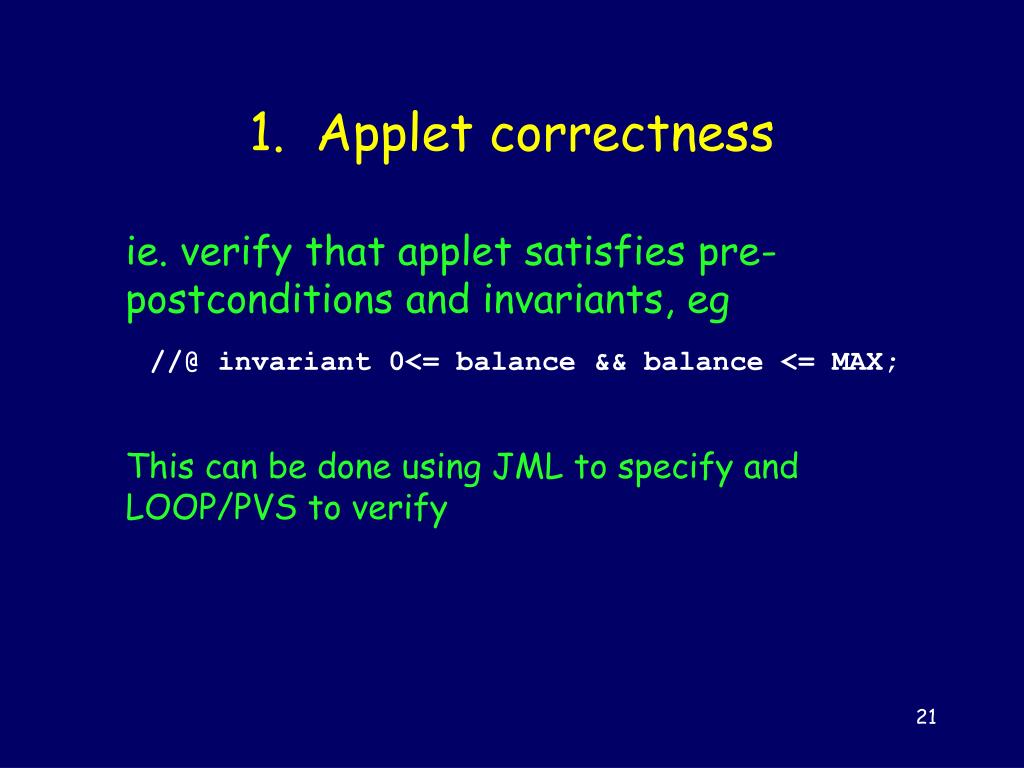 1. Applet correctness

ie. verify that applet satisfies pre-postconditions and invariants, eg

//@ invariant 0<= balance && balance <= MAX;

This can be done using JML to specify and LOOP/PVS to verify

21